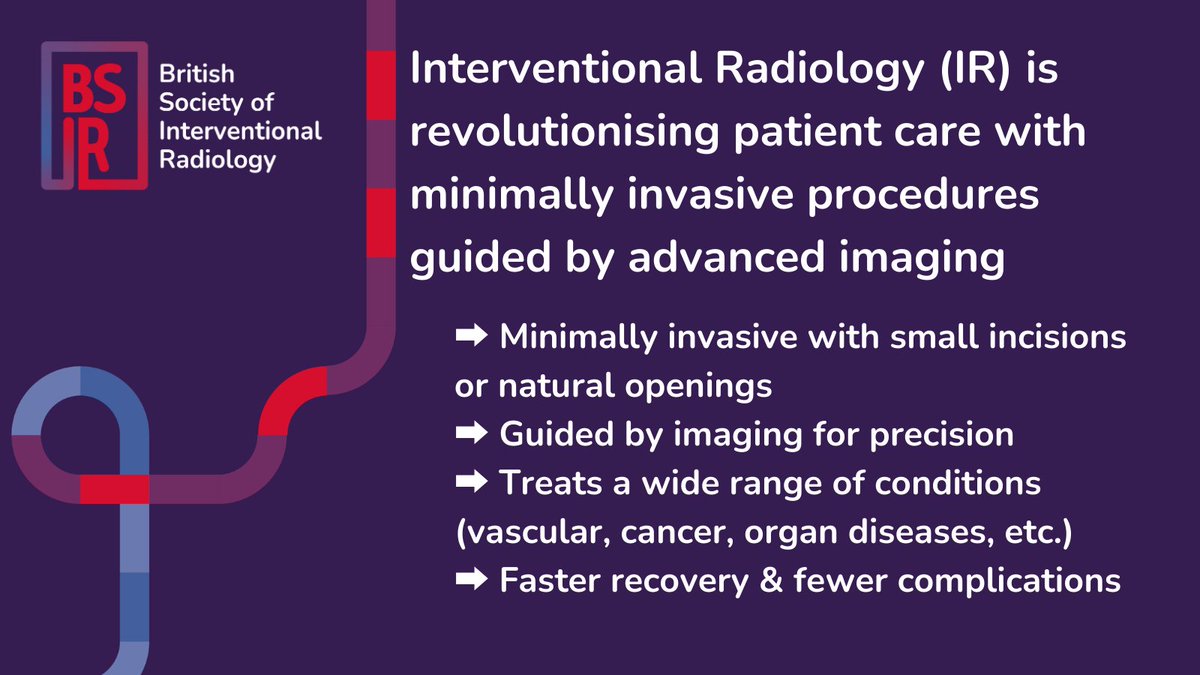 BS IR

British Society of Interventional Radiology

Interventional Radiology (IR) is revolutionising patient care with minimally invasive procedures guided by advanced imaging

➡ Minimally invasive with small incisions or natural openings
➡ Guided by imaging for precision
➡ Treats a wide range of conditions (vascular, cancer, organ diseases, etc.)
➡ Faster recovery & fewer complications